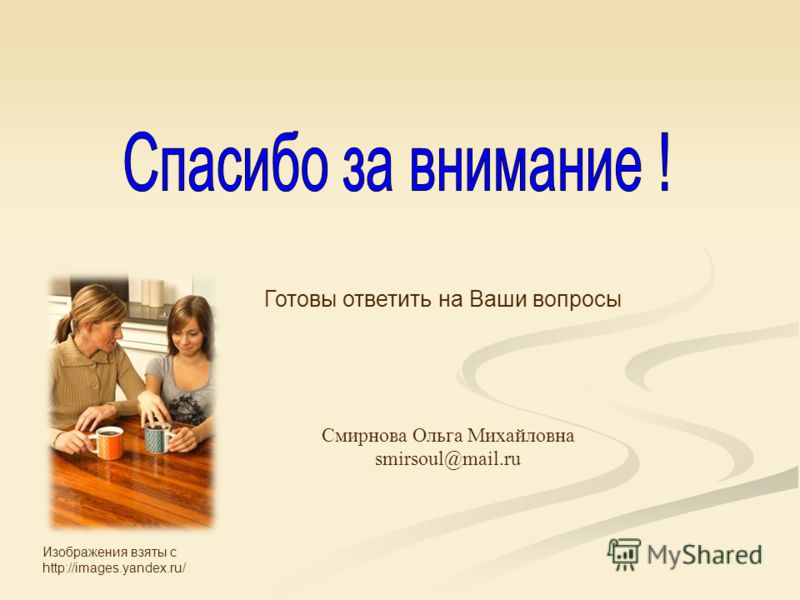 Спасибо за внимание !

Готовы ответить на Ваши вопросы

Смирнова Ольга Михайловна
smirsoul@mail.ru

Изображения взяты с
http://images.yandex.ru/

MyShared